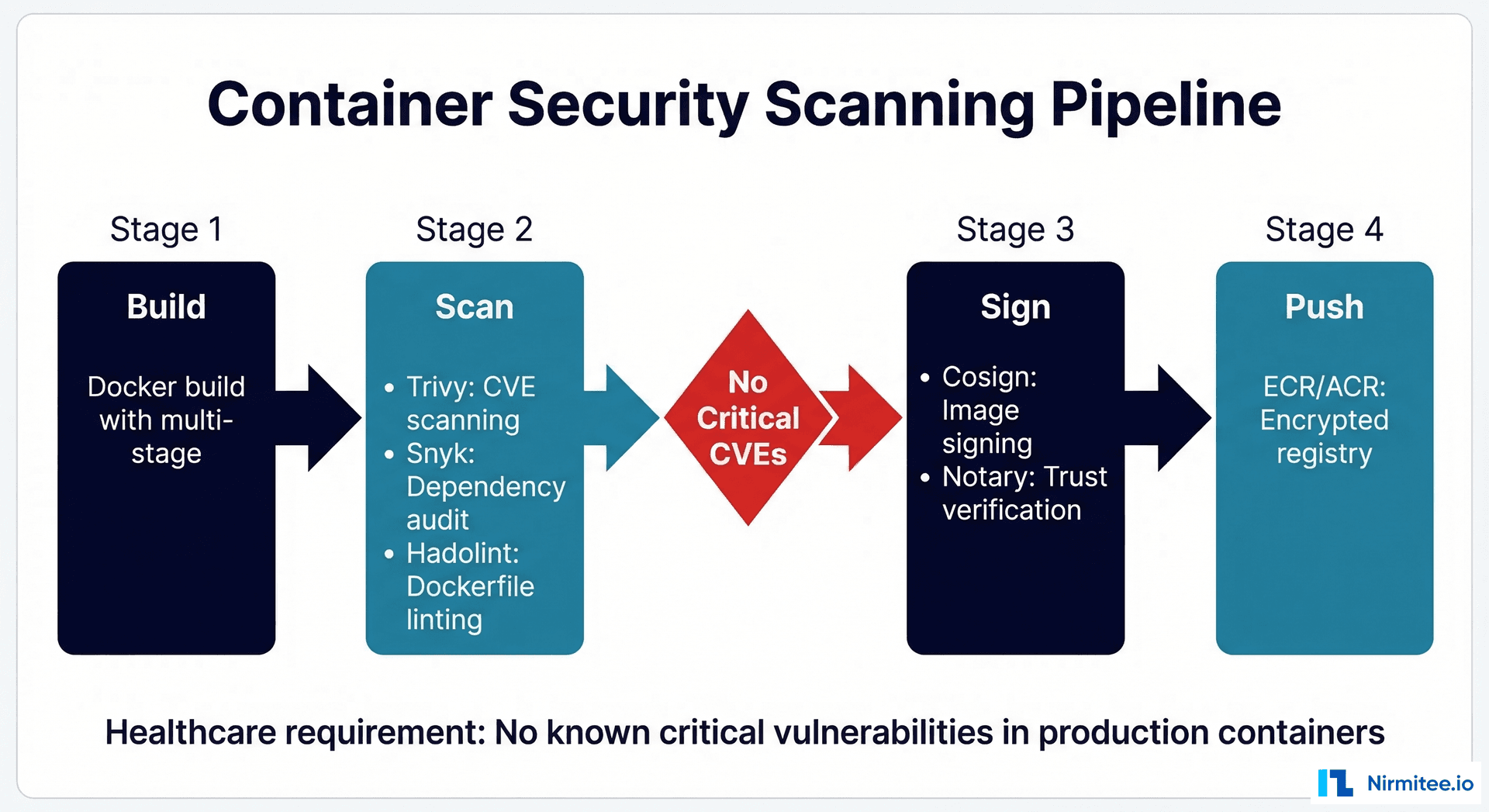 Container Security Scanning Pipeline

Stage 1

Build

Docker build with multi-stage

Stage 2

Scan

• Trivy: CVE scanning
• Snyk: Dependency audit
• Hadolint: Dockerfile linting

No Critical CVEs

Stage 3

Sign

• Cosign: Image signing
• Notary: Trust verification

Stage 4

Push

ECR/ACR: Encrypted registry

Healthcare requirement: No known critical vulnerabilities in production containers

Nirmitee.io